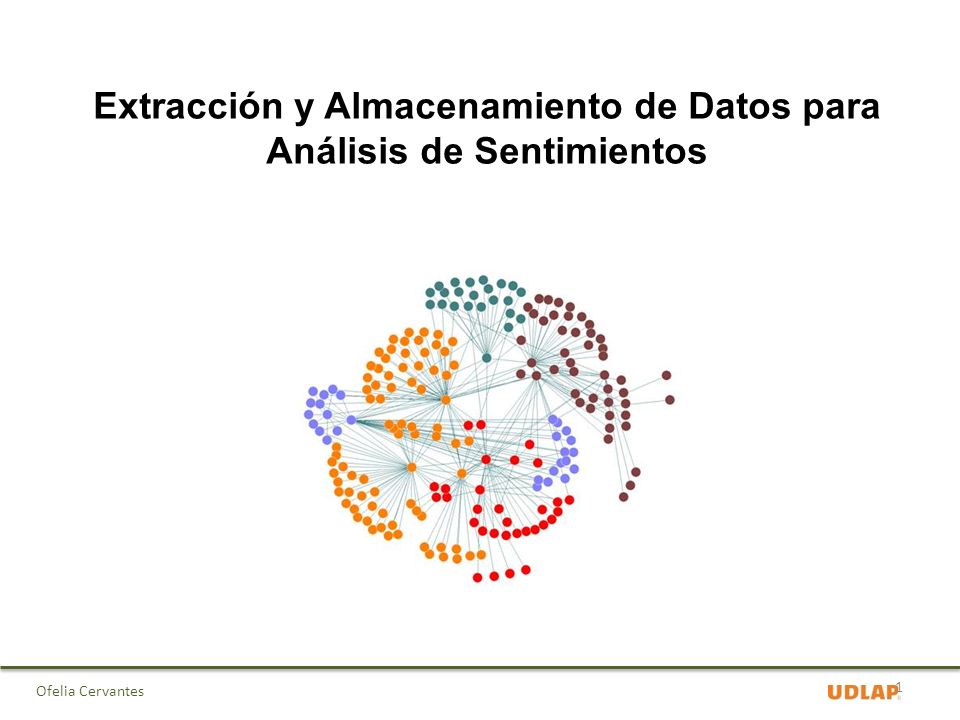 Extracción y Almacenamiento de Datos para Análisis de Sentimientos

Ofelia Cervantes

UDLAP

1